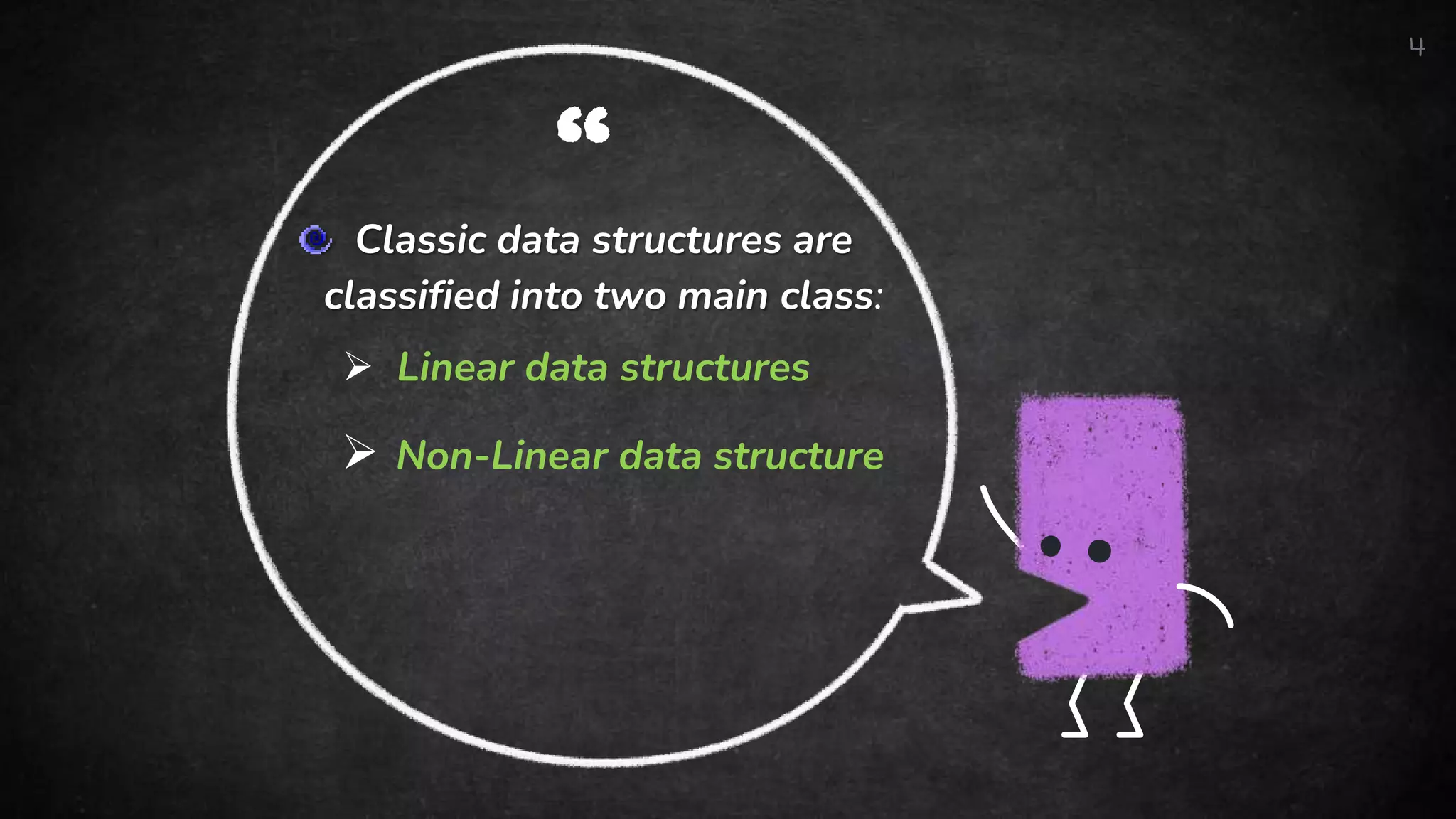 4

“

Classic data structures are classified into two main class:

➢ Linear data structures

➢ Non-Linear data structure